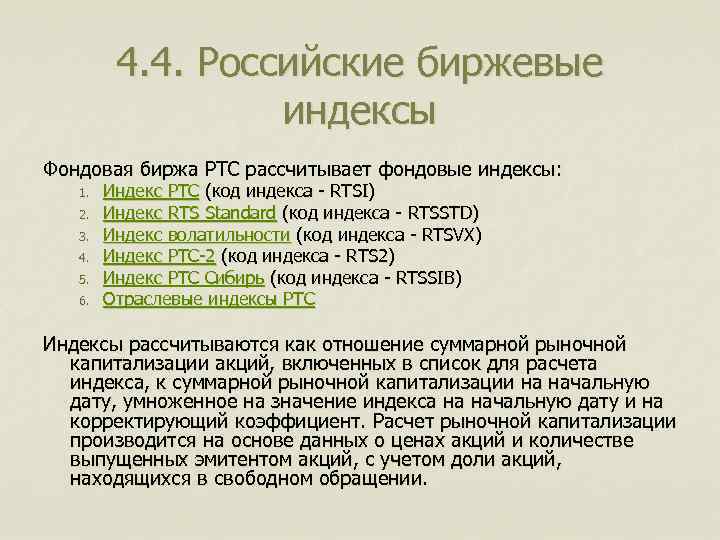 4.4. Российские биржевые индексы

Фондовая биржа РТС рассчитывает фондовые индексы:
1. Индекс РТС (код индекса - RTSI)
2. Индекс RTS Standard (код индекса - RTSSTD)
3. Индекс волатильности (код индекса - RTSVX)
4. Индекс РТС-2 (код индекса - RTS2)
5. Индекс РТС Сибирь (код индекса - RTSSIB)
6. Отраслевые индексы РТС

Индексы рассчитываются как отношение суммарной рыночной капитализации акций, включенных в список для расчета индекса, к суммарной рыночной капитализации на начальную дату, умноженное на значение индекса на начальную дату и на корректирующий коэффициент. Расчет рыночной капитализации производится на основе данных о ценах акций и количестве выпущенных эмитентом акций, с учетом доли акций, находящихся в свободном обращении.